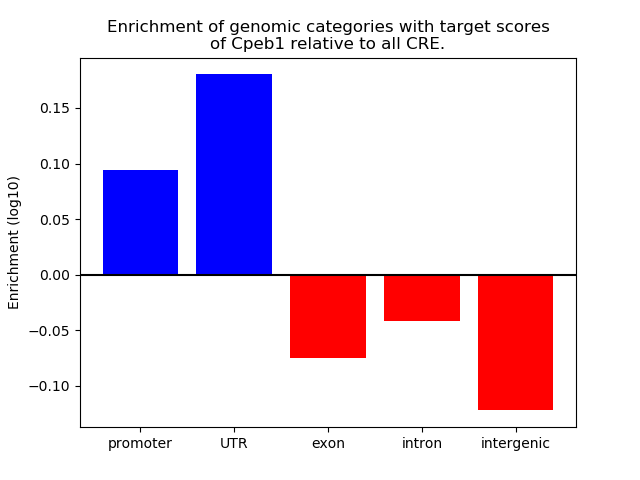 Enrichment of genomic categories with target scores of Cpeb1 relative to all CRE.

Enrichment (log10)

0.15
0.10
0.05
0.00
−0.05
−0.10

promoter
UTR
exon
intron
intergenic